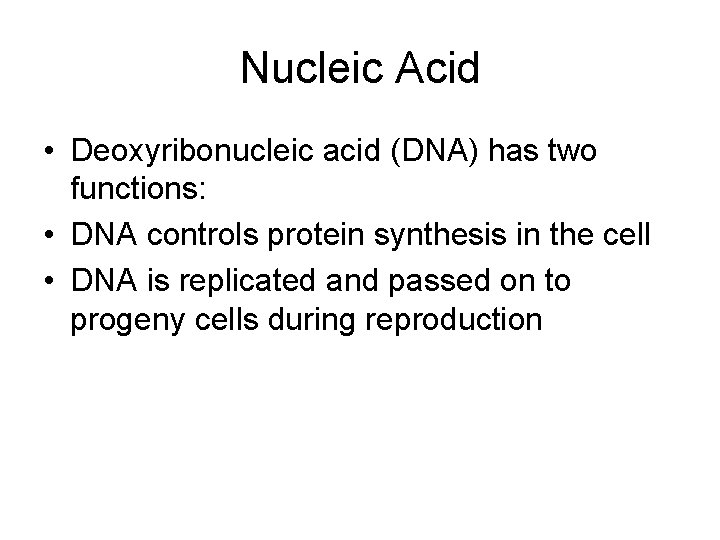 Nucleic Acid

• Deoxyribonucleic acid (DNA) has two functions:
• DNA controls protein synthesis in the cell
• DNA is replicated and passed on to progeny cells during reproduction